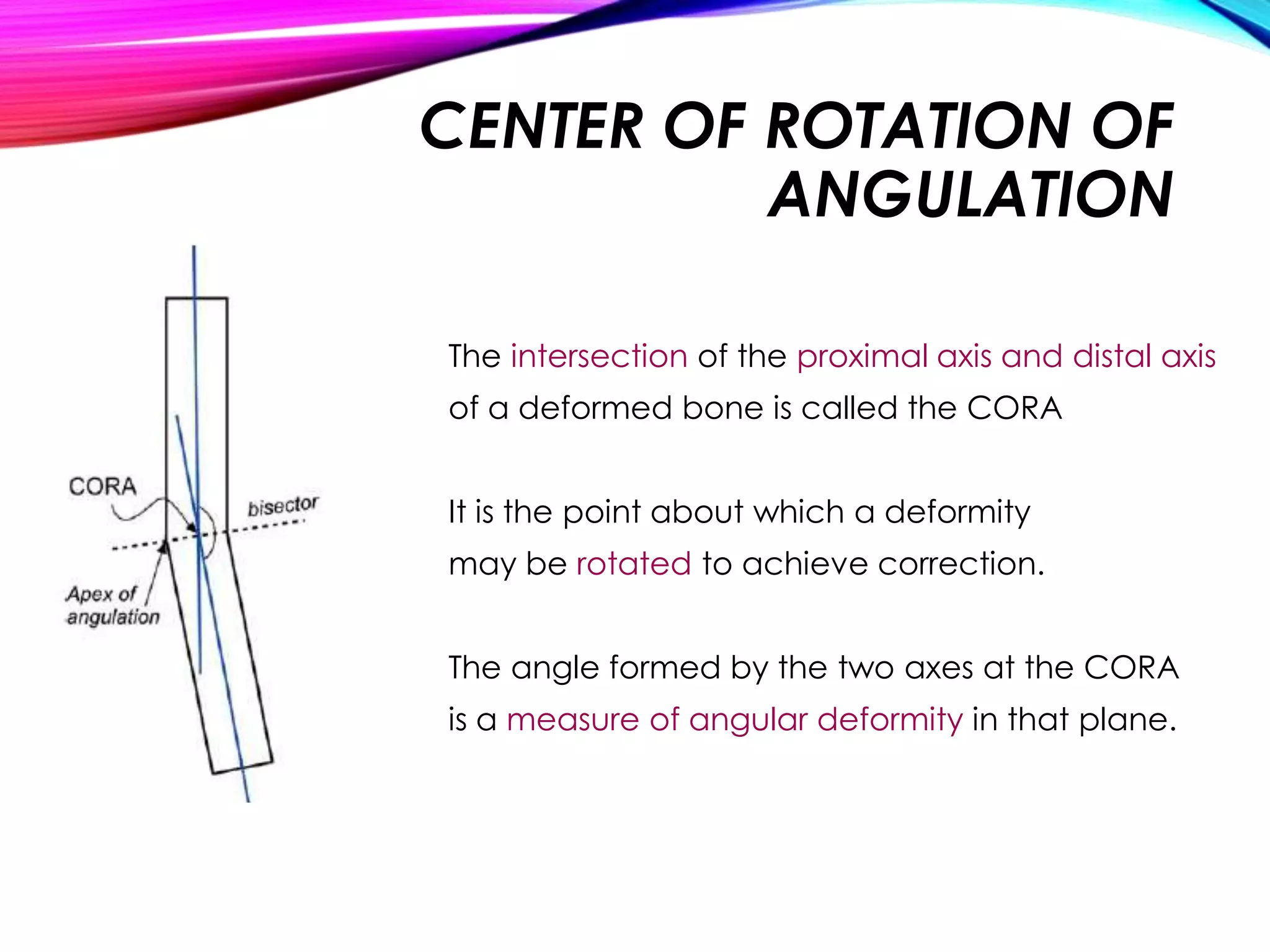 CENTER OF ROTATION OF ANGULATION

CORA

bisector

Apex of angulation

The intersection of the proximal axis and distal axis of a deformed bone is called the CORA

It is the point about which a deformity may be rotated to achieve correction.

The angle formed by the two axes at the CORA is a measure of angular deformity in that plane.